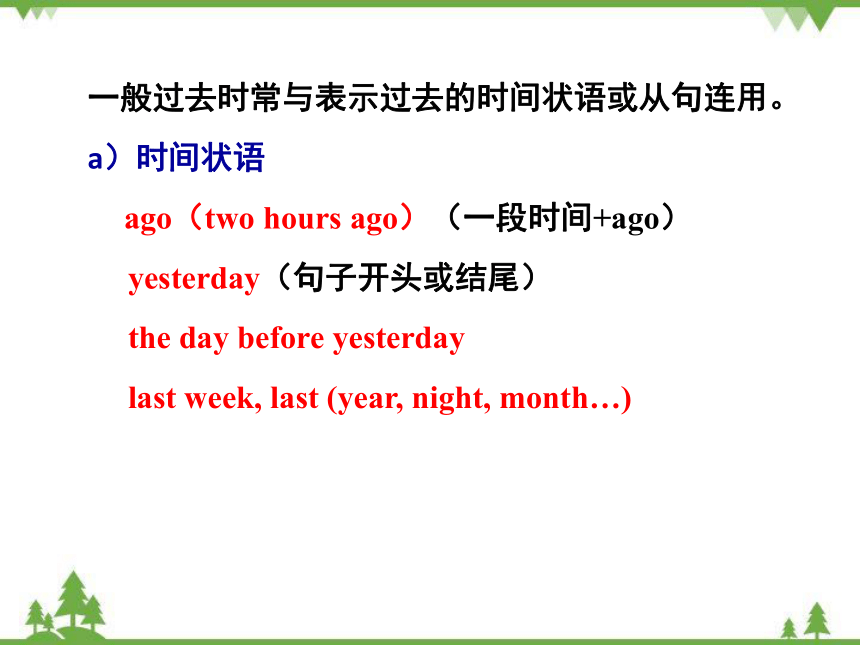 一般过去时常与表示过去的时间状语或从句连用。

a）时间状语

ago（two hours ago）（一段时间+ago）

yesterday（句子开头或结尾）

the day before yesterday

last week, last (year, night, month…)